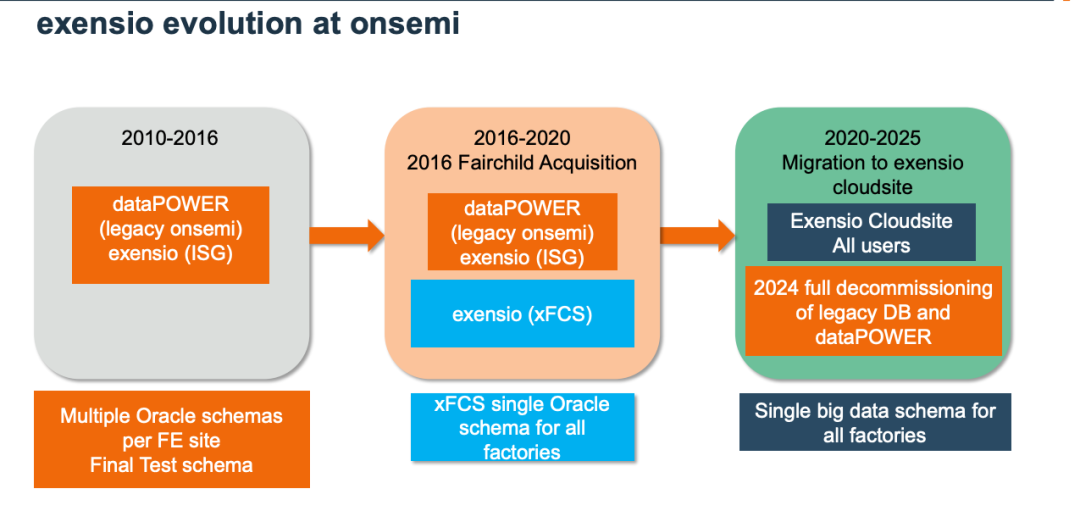 exensio evolution at onsemi

2010-2016

dataPOWER (legacy onsemi) exensio (ISG)

Multiple Oracle schemas per FE site Final Test schema

2016-2020 2016 Fairchild Acquisition

dataPOWER (legacy onsemi) exensio (ISG)

exensio (xFCS)

xFCS single Oracle schema for all factories

2020-2025 Migration to exensio cloudsite

Exensio Cloudsite All users

2024 full decommissioning of legacy DB and dataPOWER

Single big data schema for all factories